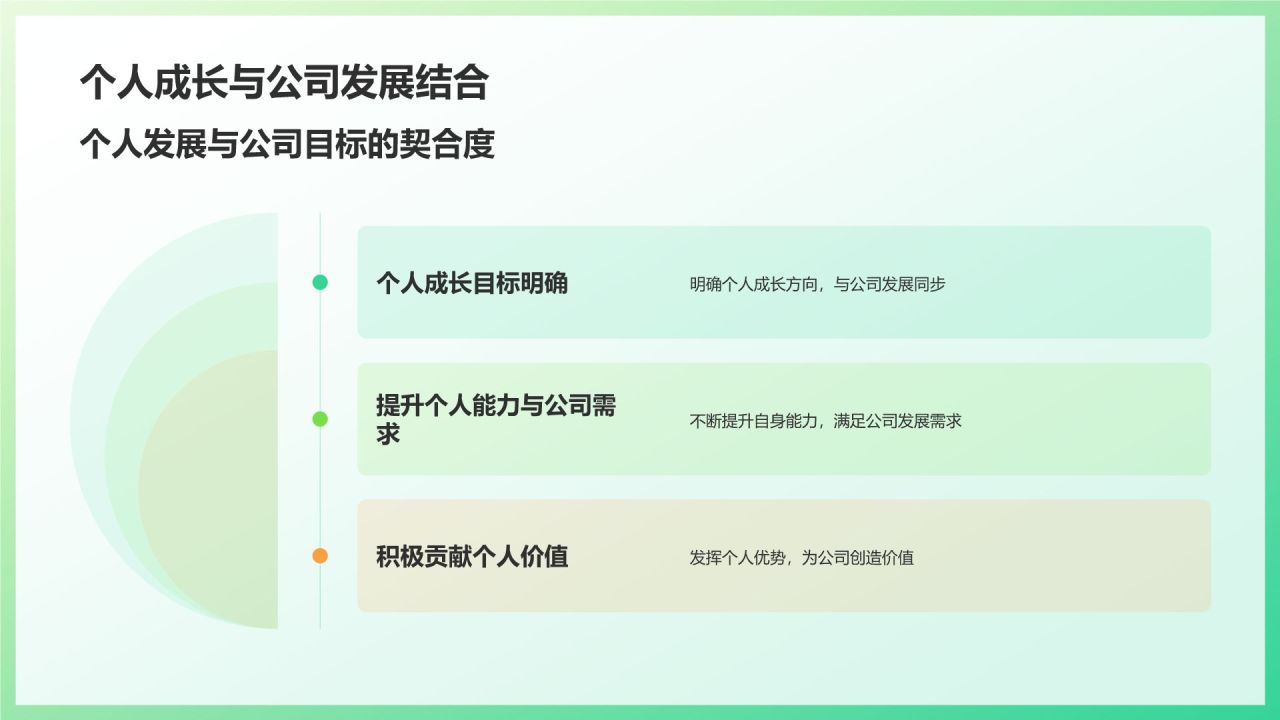 个人成长与公司发展结合

个人发展与公司目标的契合度

个人成长目标明确

明确个人成长方向，与公司发展同步

提升个人能力与公司需求

不断提升自身能力，满足公司发展需求

积极贡献个人价值

发挥个人优势，为公司创造价值